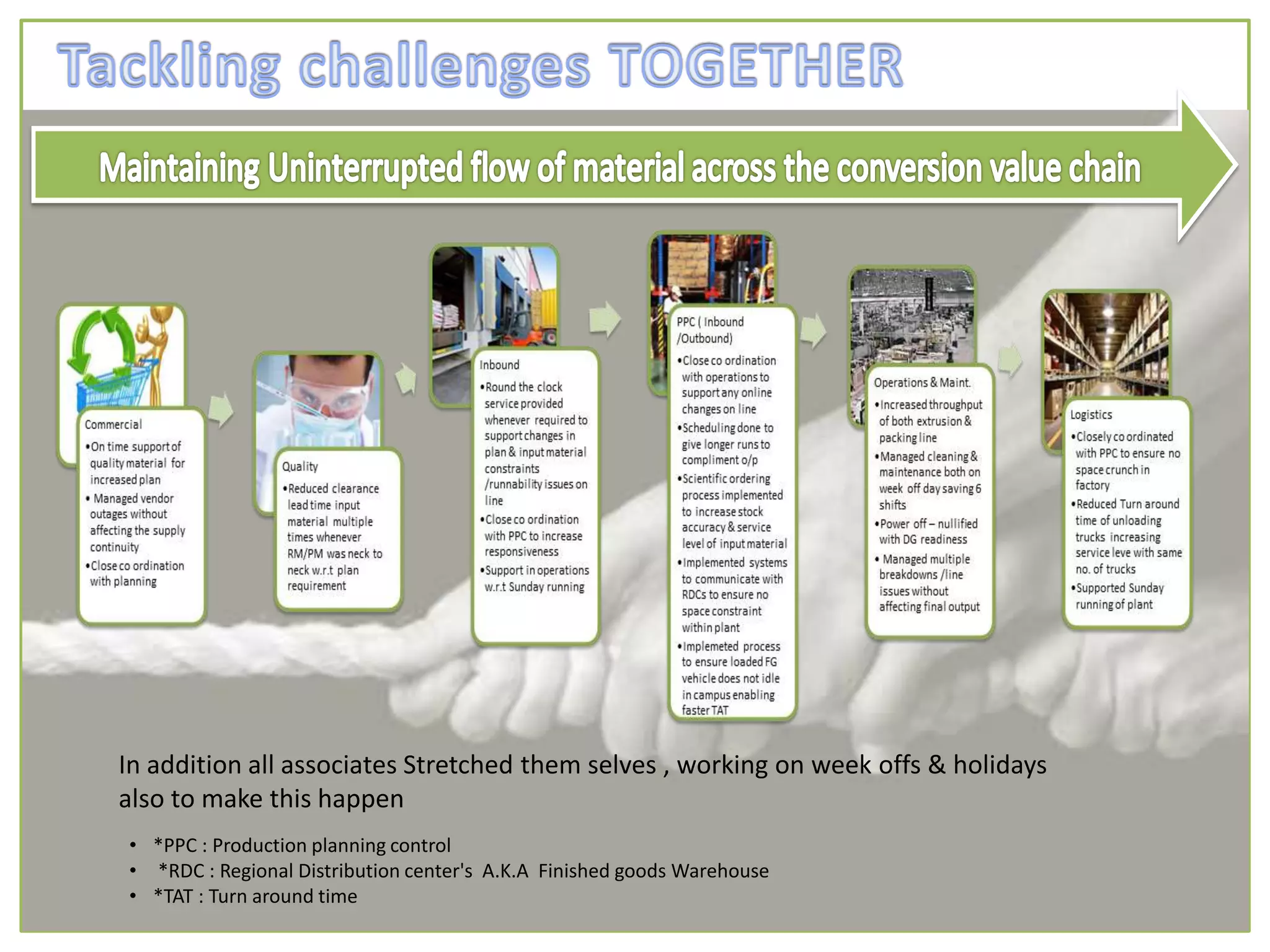 Tackling challenges TOGETHER

Maintaining Uninterrupted flow of material across the conversion value chain

Commercial
•On time support of quality material for increased plan
• Managed vendor outages without affecting the supply continuity
•Close co ordination with planning

Quality
•Reduced clearance lead time input material multiple times whenever RM/PM was neck to neck w.r.t plan requirement

Inbound
•Round the clock service provided whenever required to support changes in plan & input material constraints /runnability issues on line
•Close co ordination with PPC to increase responsiveness
•Support in operations w.r.t Sunday running

PPC ( Inbound /Outbound)
•Close co ordination with operations to support any online changes on line
•Scheduling done to give longer runs to compliment o/p
•Scientific ordering process implemented to increase stock accuracy & service level of input material
•Implemented systems to communicate with RDCs to ensure no space constraint within plant
•Implemeted process to ensure loaded FG vehicle does not idle in campus enabling faster TAT

Operations & Maint.
•Increased throughput of both extrusion & packing line
•Managed cleaning & maintenance both on week off day saving 6 shifts
•Power off – nullified with DG readiness
• Managed multiple breakdowns /line issues without affecting final output

Logistics
•Closely co ordinated with PPC to ensure no space crunch in factory
•Reduced Turn around time of unloading trucks increasing service leve with same no. of trucks
•Supported Sunday running of plant

In addition all associates Stretched them selves , working on week offs & holidays also to make this happen

• *PPC : Production planning control
• *RDC : Regional Distribution center's A.K.A Finished goods Warehouse
• *TAT : Turn around time